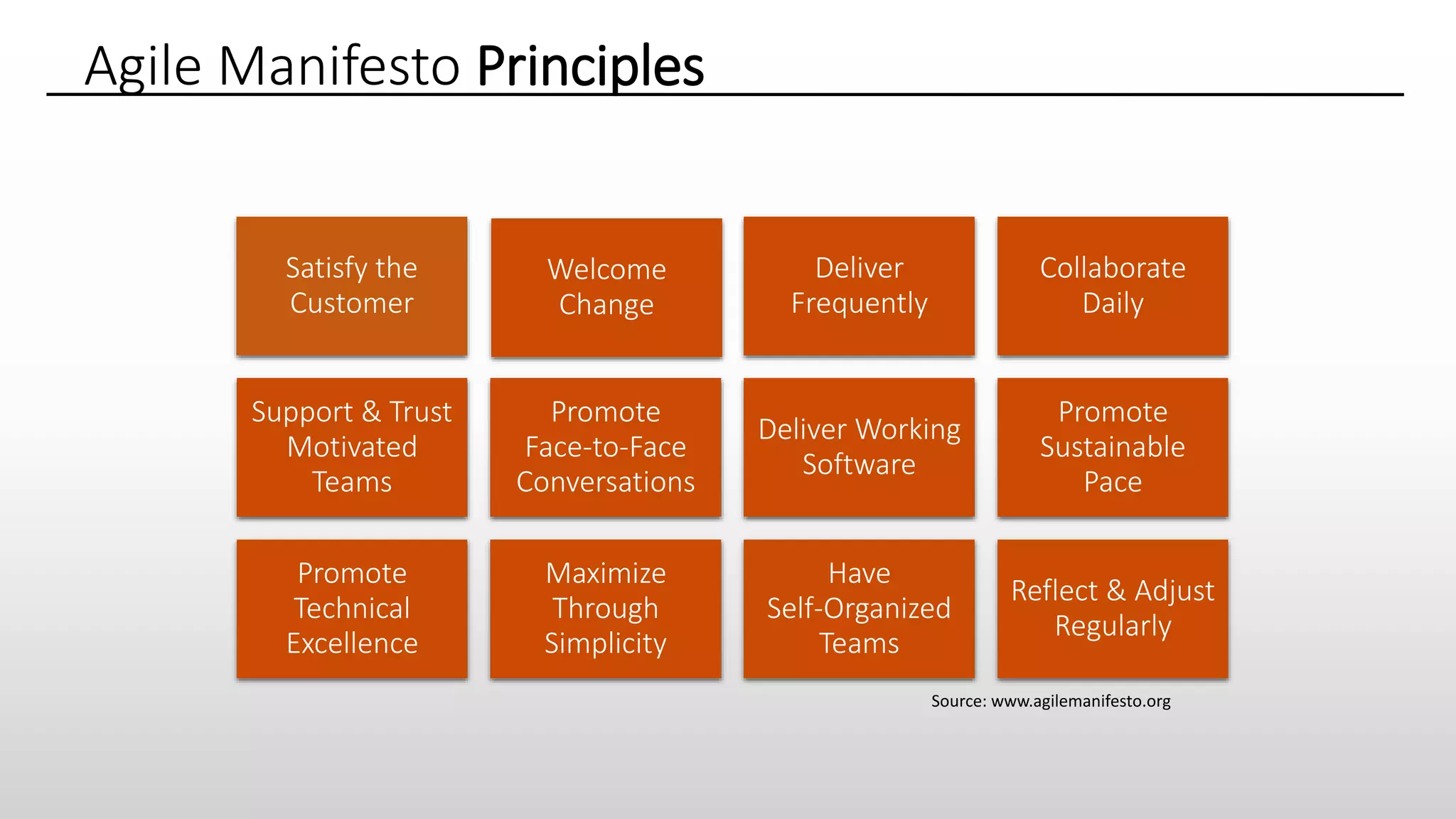 Agile Manifesto Principles

Satisfy the Customer

Welcome Change

Deliver Frequently

Collaborate Daily

Support & Trust Motivated Teams

Promote Face-to-Face Conversations

Deliver Working Software

Promote Sustainable Pace

Promote Technical Excellence

Maximize Through Simplicity

Have Self-Organized Teams

Reflect & Adjust Regularly

Source: www.agilemanifesto.org